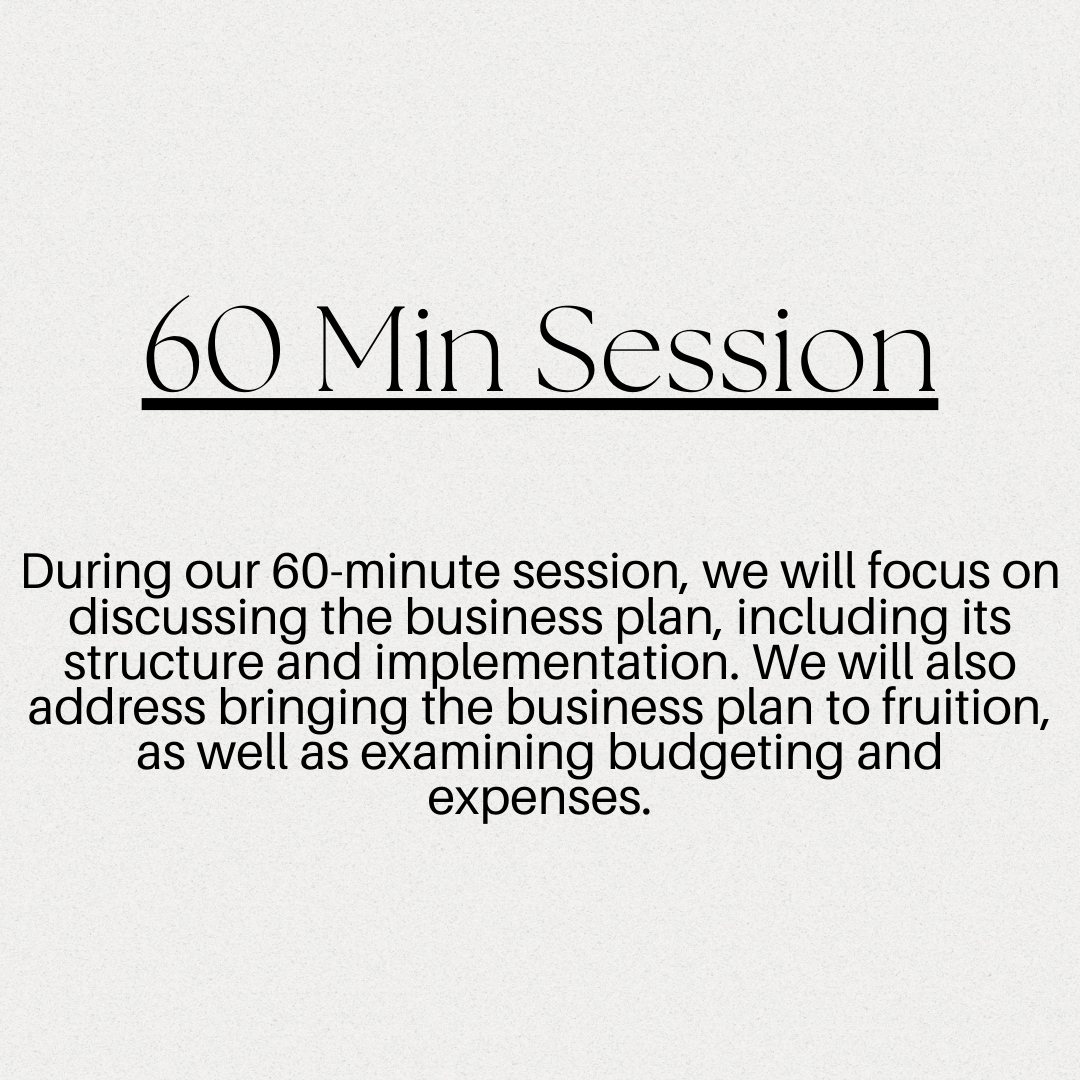 60 Min Session

During our 60-minute session, we will focus on discussing the business plan, including its structure and implementation. We will also address bringing the business plan to fruition, as well as examining budgeting and expenses.